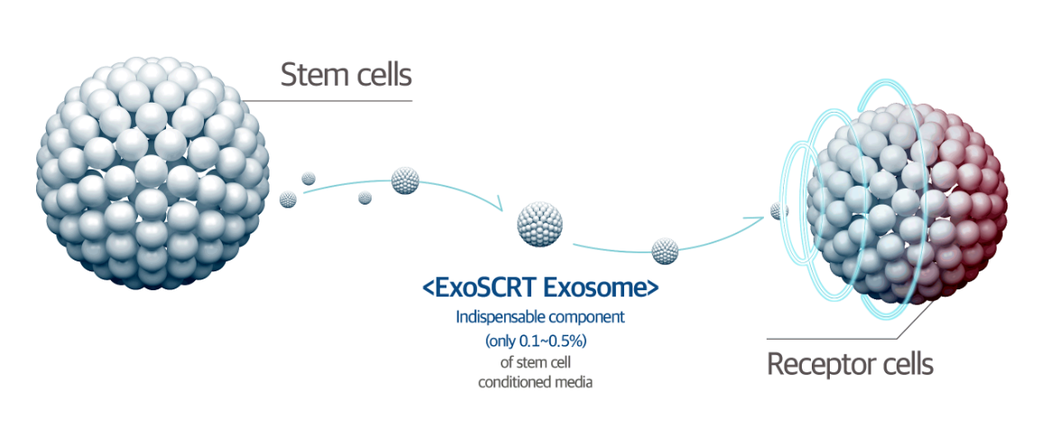 Stem cells

<ExoSCRT Exosome>
Indispensable component
(only 0.1~0.5%)
of stem cell
conditioned media

Receptor cells